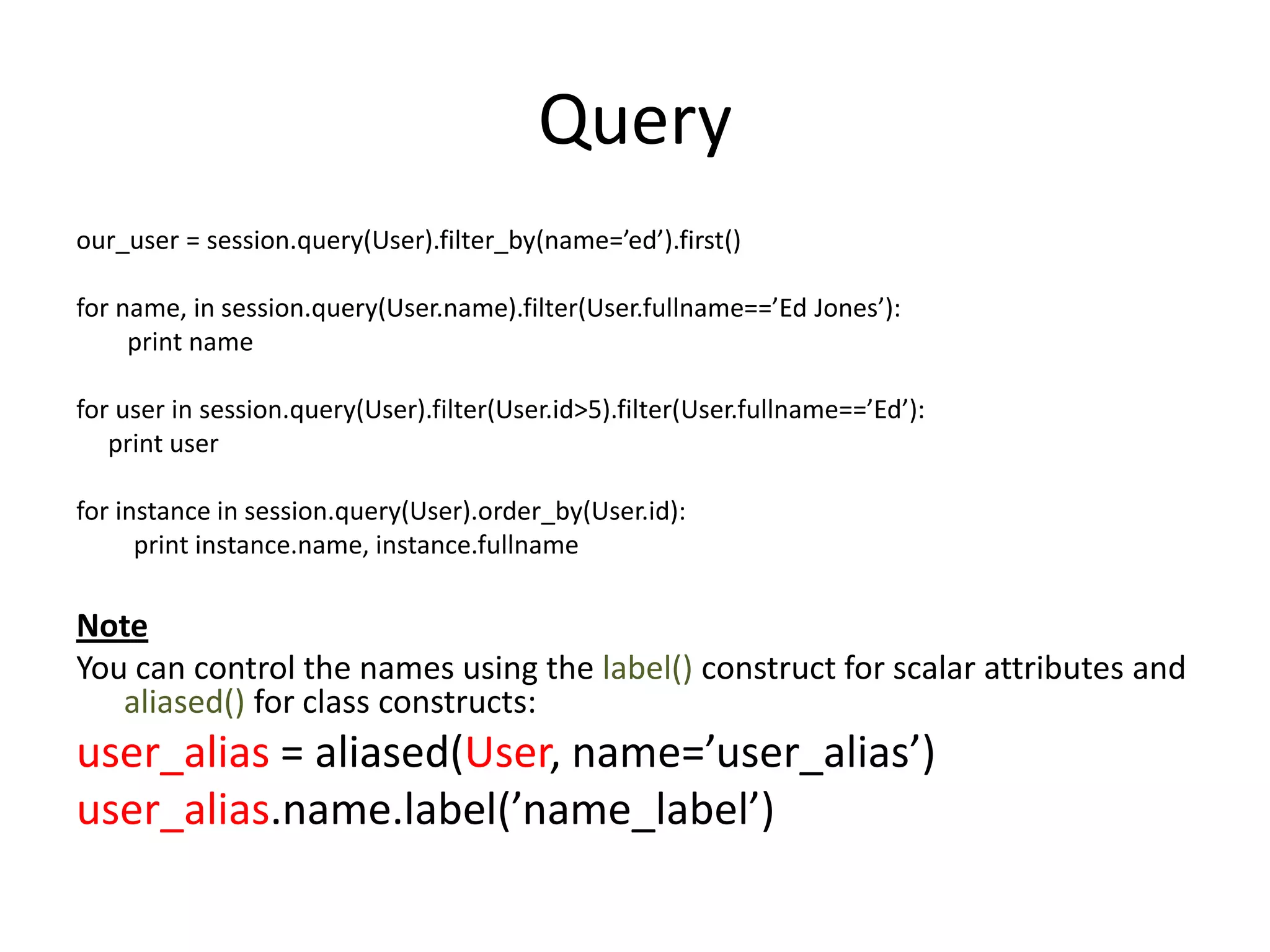 Query

our_user = session.query(User).filter_by(name=’ed’).first()

for name, in session.query(User.name).filter(User.fullname==’Ed Jones’):
print name

for user in session.query(User).filter(User.id>5).filter(User.fullname==’Ed’):
print user

for instance in session.query(User).order_by(User.id):
print instance.name, instance.fullname

Note
You can control the names using the label() construct for scalar attributes and aliased() for class constructs:
user_alias = aliased(User, name=’user_alias’)
user_alias.name.label(’name_label’)